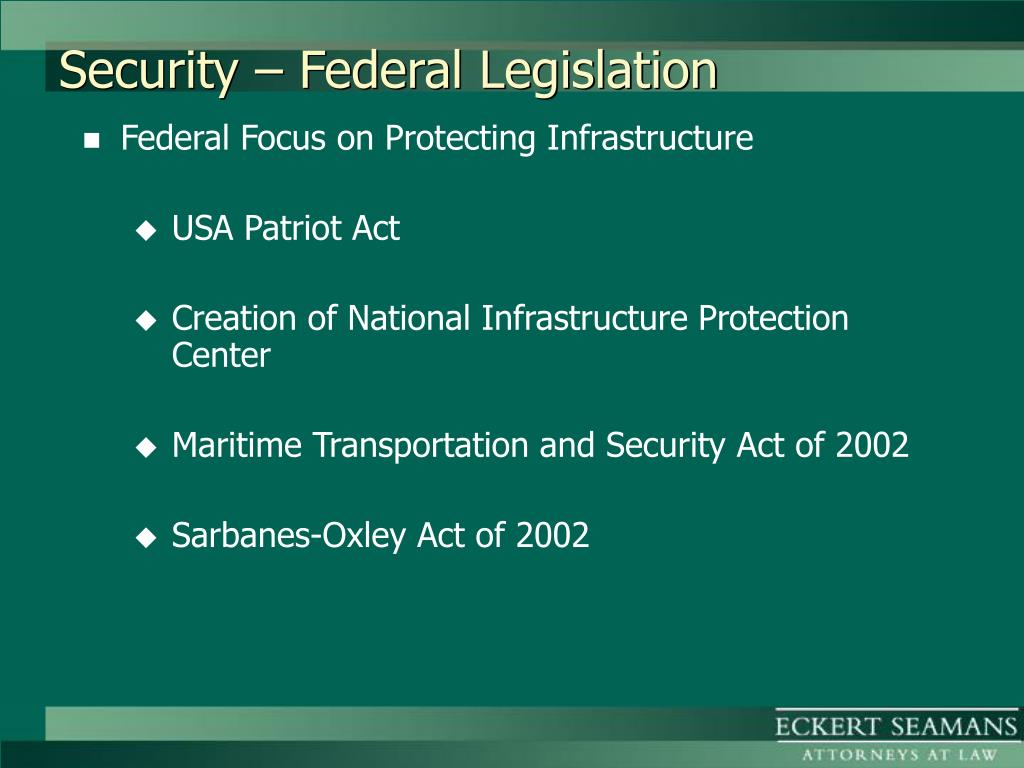 Security – Federal Legislation

Federal Focus on Protecting Infrastructure

USA Patriot Act

Creation of National Infrastructure Protection Center

Maritime Transportation and Security Act of 2002

Sarbanes-Oxley Act of 2002

ECKERT SEAMANS
ATTORNEYS AT LAW